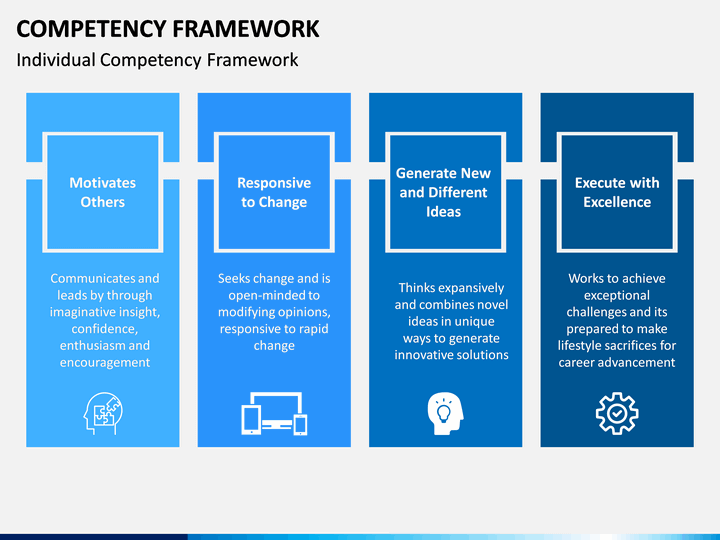 COMPETENCY FRAMEWORK

Individual Competency Framework

Motivates Others

Communicates and leads by through imaginative insight, confidence, enthusiasm and encouragement

Responsive to Change

Seeks change and is open-minded to modifying opinions, responsive to rapid change

Generate New and Different Ideas

Thinks expansively and combines novel ideas in unique ways to generate innovative solutions

Execute with Excellence

Works to achieve exceptional challenges and its prepared to make lifestyle sacrifices for career advancement